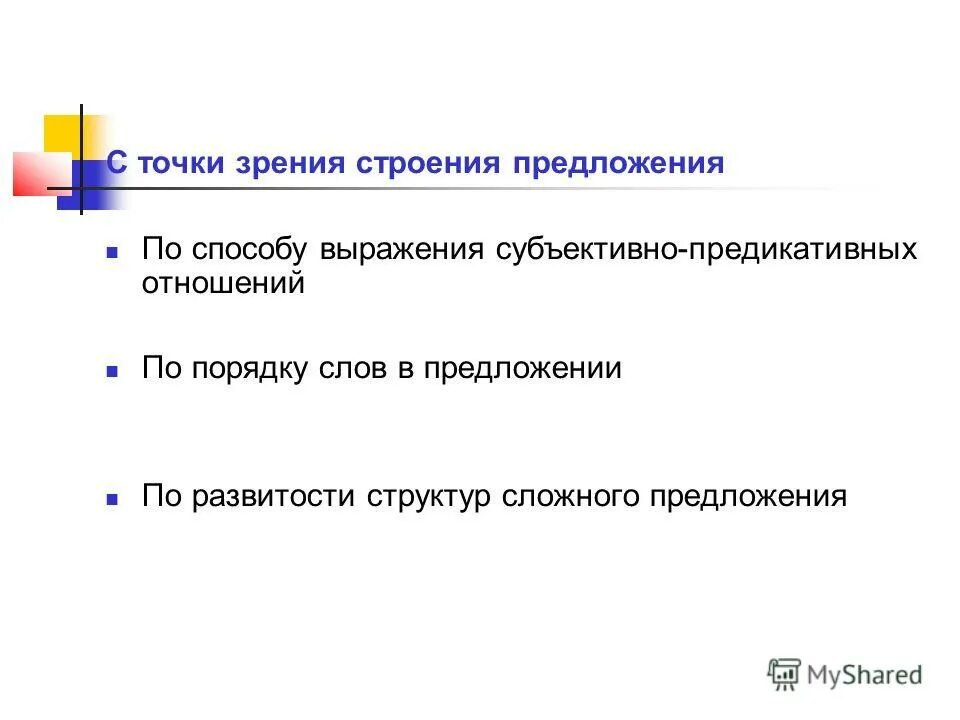 С точки зрения строения предложения

По способу выражения субъективно-предикативных отношений

По порядку слов в предложении

По развитости структур сложного предложения

MyShared